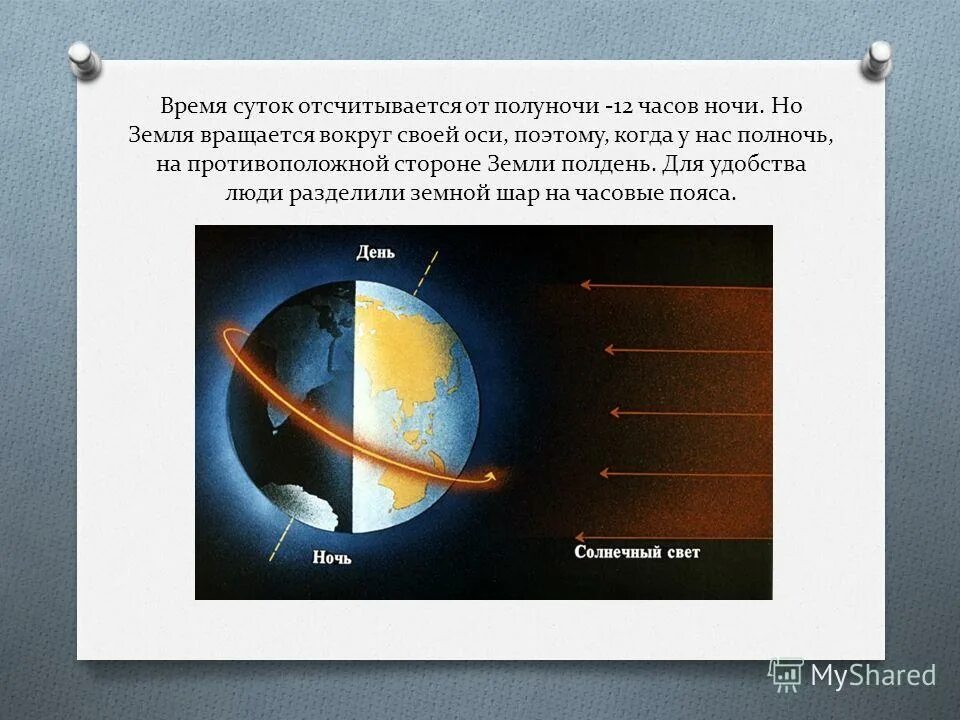 Время суток отсчитывается от полуночи -12 часов ночи. Но Земля вращается вокруг своей оси, поэтому, когда у нас полночь, на противоположной стороне Земли полдень. Для удобства люди разделили земной шар на часовые пояса.

День

Ночь

Солнечный свет

MyShared